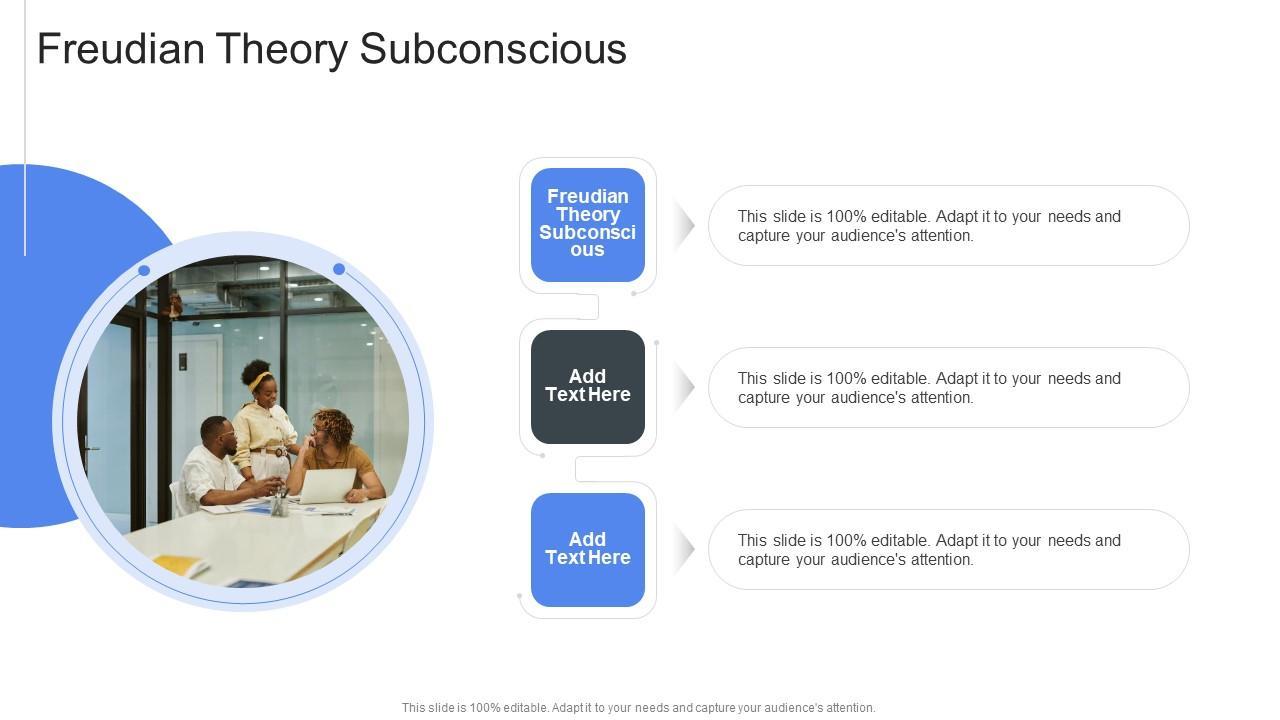 Freudian Theory Subconscious

Freudian Theory Subconscious

This slide is 100% editable. Adapt it to your needs and capture your audience's attention.

Add Text Here

This slide is 100% editable. Adapt it to your needs and capture your audience's attention.

Add Text Here

This slide is 100% editable. Adapt it to your needs and capture your audience's attention.

This slide is 100% editable. Adapt it to your needs and capture your audience's attention.